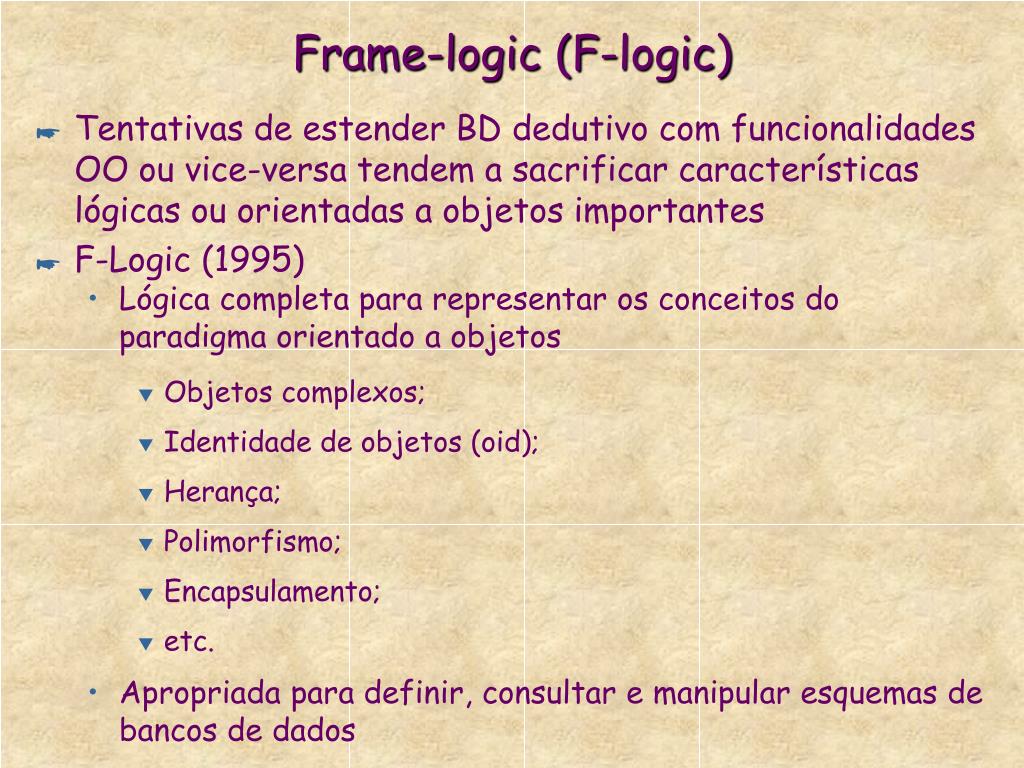 Frame-logic (F-logic)

Tentativas de estender BD dedutivo com funcionalidades OO ou vice-versa tendem a sacrificar características lógicas ou orientadas a objetos importantes

F-Logic (1995)

• Lógica completa para representar os conceitos do paradigma orientado a objetos

Objetos complexos;

Identidade de objetos (oid);

Herança;

Polimorfismo;

Encapsulamento;

etc.

• Apropriada para definir, consultar e manipular esquemas de bancos de dados